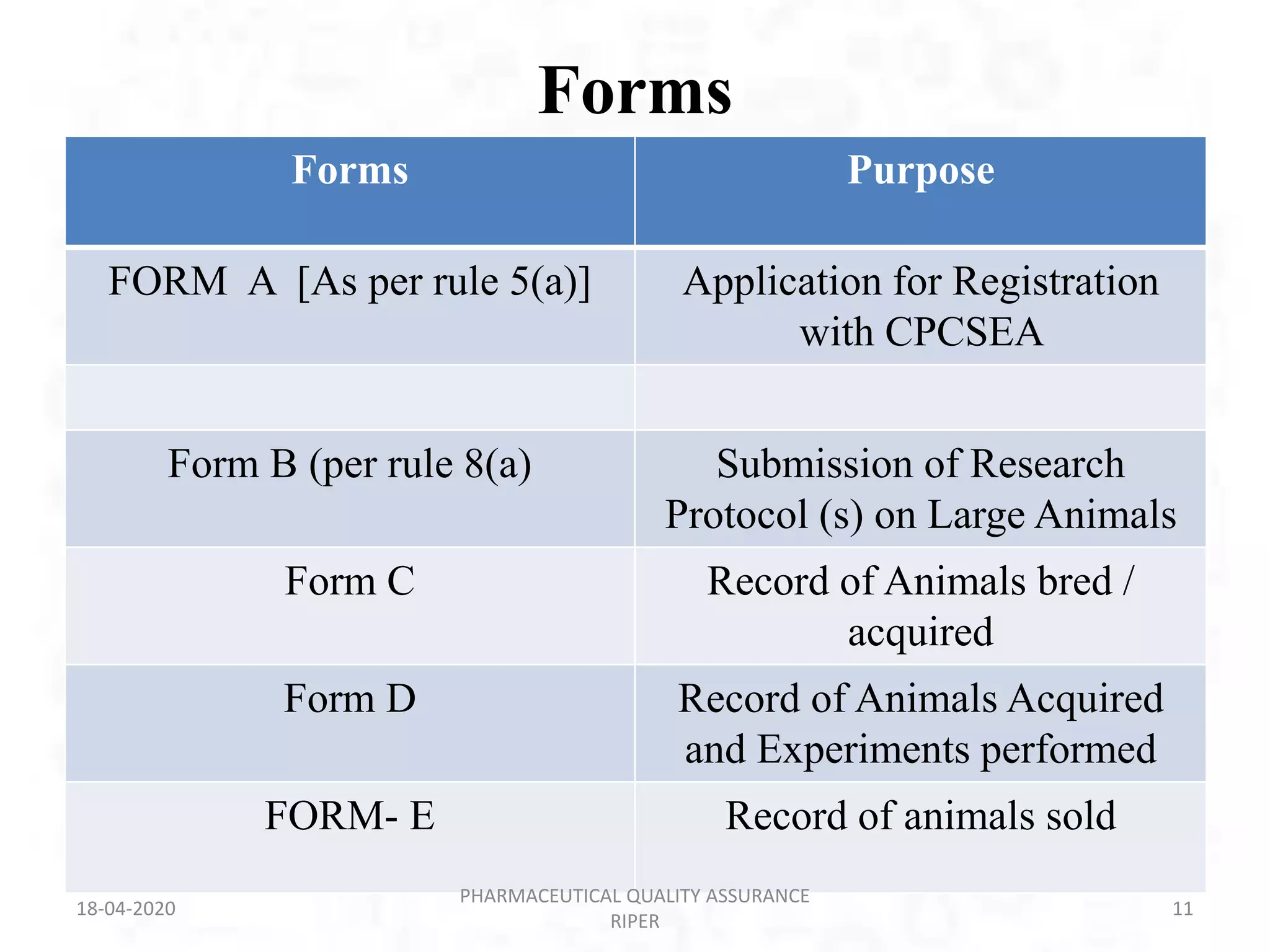 Forms

| Forms | Purpose |
|---|---|
| FORM A [As per rule 5(a)] | Application for Registration with CPCSEA |
| | |
| Form B (per rule 8(a) | Submission of Research Protocol (s) on Large Animals |
| Form C | Record of Animals bred / acquired |
| Form D | Record of Animals Acquired and Experiments performed |
| FORM- E | Record of animals sold |

18-04-2020

PHARMACEUTICAL QUALITY ASSURANCE RIPER

11